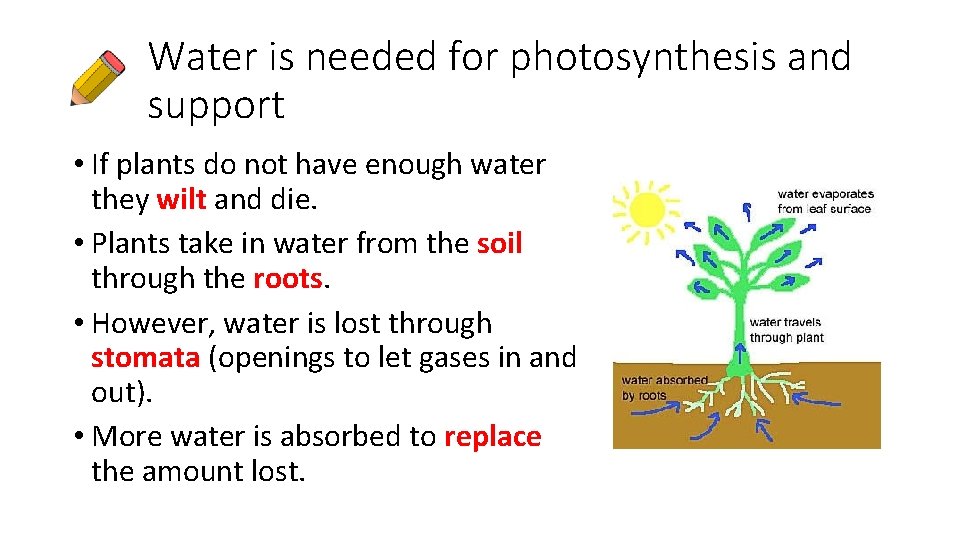 Water is needed for photosynthesis and support

• If plants do not have enough water they wilt and die.
• Plants take in water from the soil through the roots.
• However, water is lost through stomata (openings to let gases in and out).
• More water is absorbed to replace the amount lost.

water evaporates from leaf surface

water travels through plant

water absorbed by roots